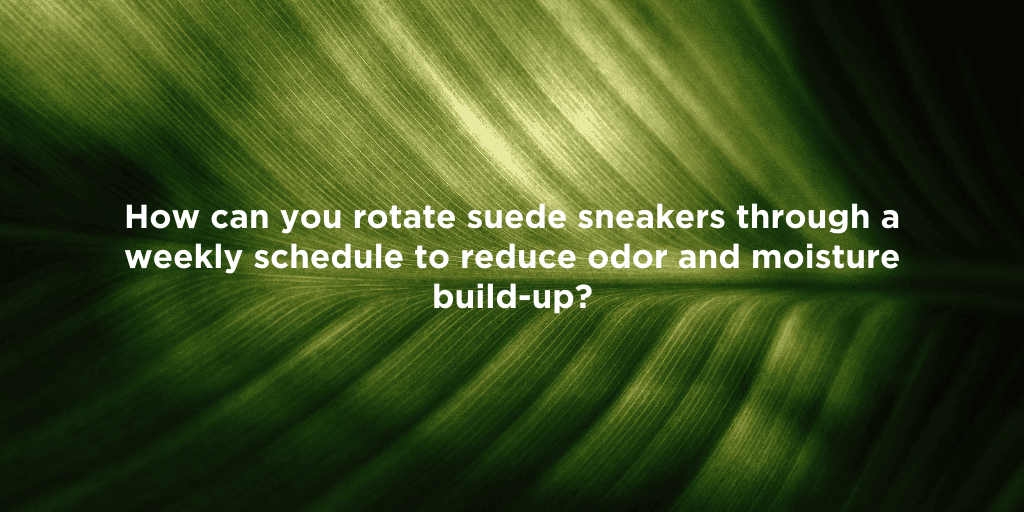 How can you rotate suede sneakers through a weekly schedule to reduce odor and moisture build-up?